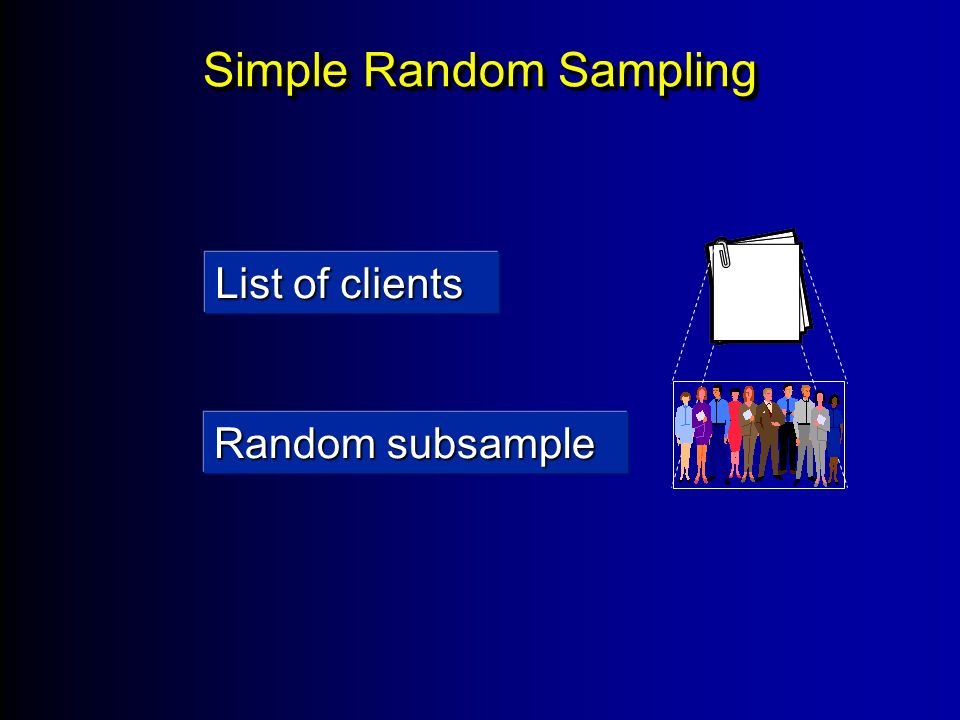 Simple Random Sampling

List of clients

Random subsample